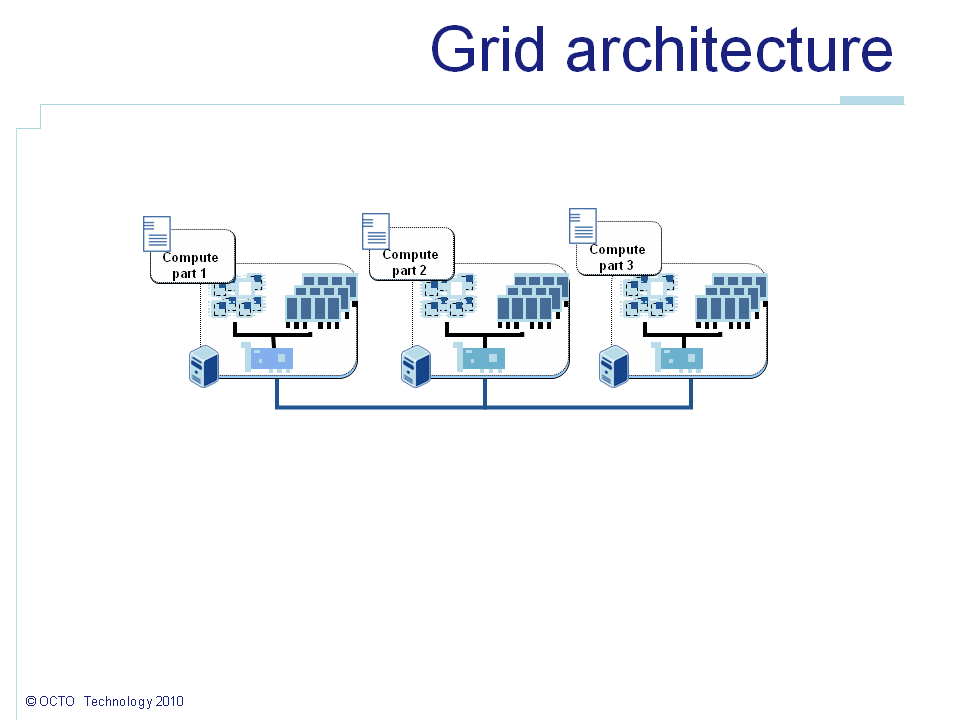 Grid architecture

Compute part 1

Compute part 2

Compute part 3

© OCTO Technology 2010